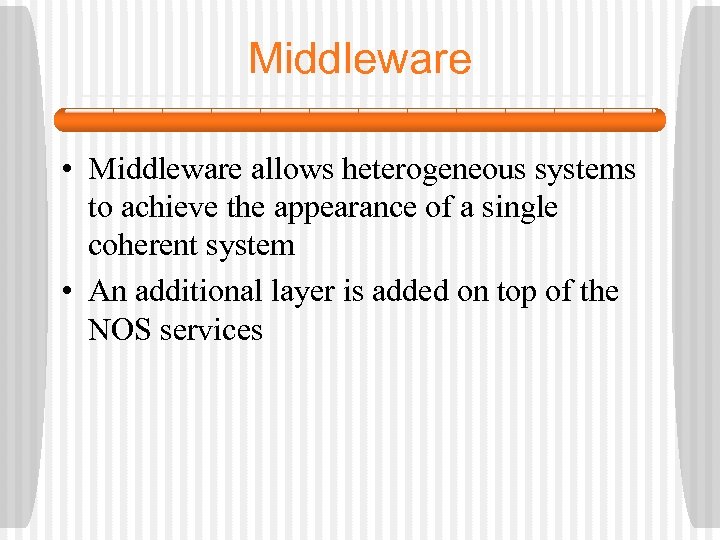 Middleware

• Middleware allows heterogeneous systems to achieve the appearance of a single coherent system
• An additional layer is added on top of the NOS services